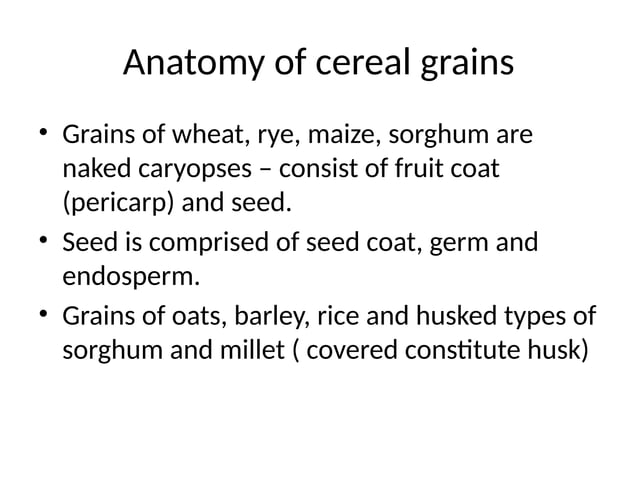 Anatomy of cereal grains

• Grains of wheat, rye, maize, sorghum are naked caryopses – consist of fruit coat (pericarp) and seed.

• Seed is comprised of seed coat, germ and endosperm.

• Grains of oats, barley, rice and husked types of sorghum and millet ( covered constitute husk)